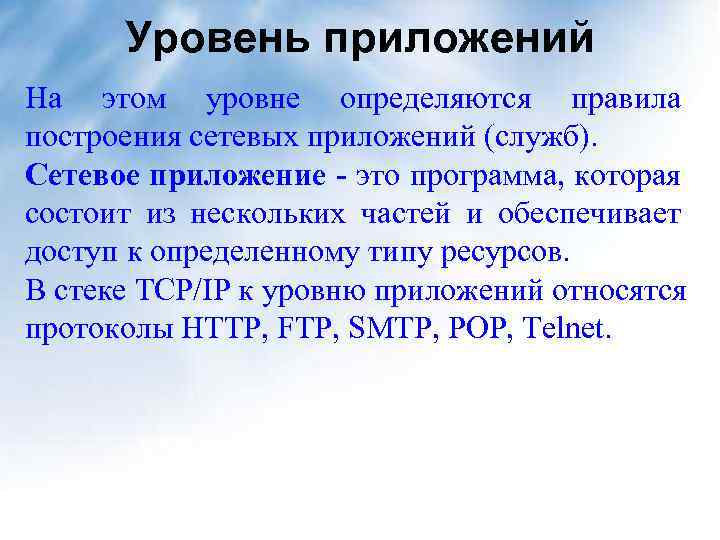 Уровень приложений

На этом уровне определяются правила построения сетевых приложений (служб).

Сетевое приложение - это программа, которая состоит из нескольких частей и обеспечивает доступ к определенному типу ресурсов.

В стеке TCP/IP к уровню приложений относятся протоколы HTTP, FTP, SMTP, POP, Telnet.